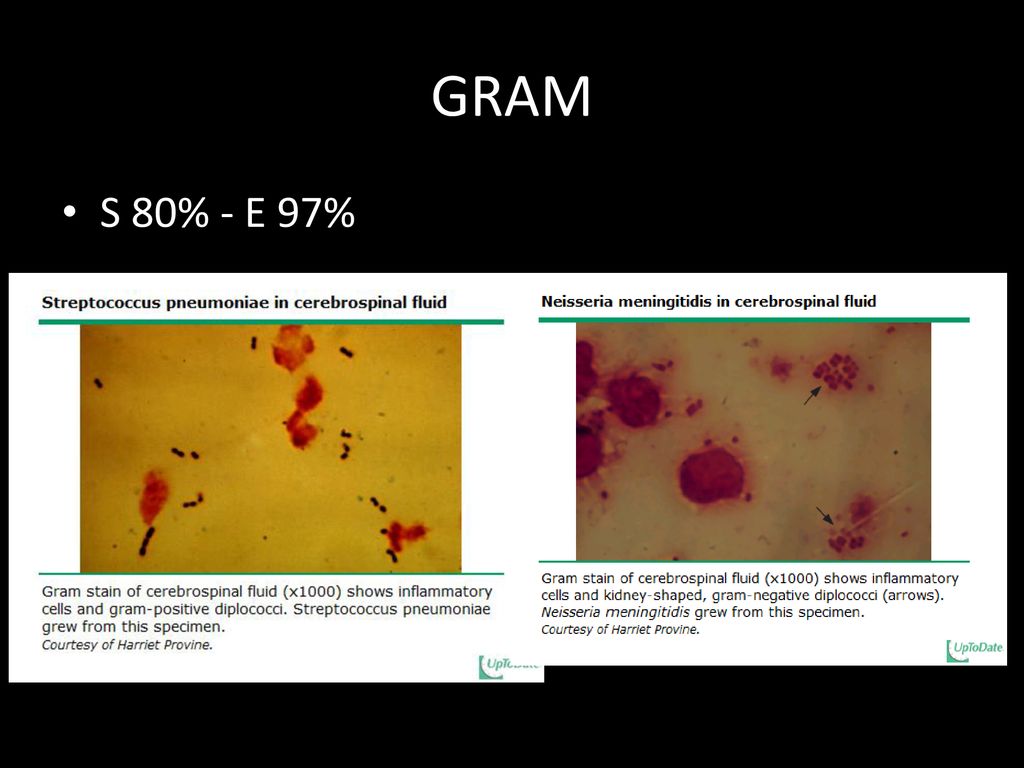 GRAM

• S 80% - E 97%

Streptococcus pneumoniae in cerebrospinal fluid

Gram stain of cerebrospinal fluid (x1000) shows inflammatory cells and gram-positive diplococci. Streptococcus pneumoniae grew from this specimen.
Courtesy of Harriet Provine.

UpToDate

Neisseria meningitidis in cerebrospinal fluid

Gram stain of cerebrospinal fluid (x1000) shows inflammatory cells and kidney-shaped, gram-negative diplococci (arrows). Neisseria meningitidis grew from this specimen.
Courtesy of Harriet Provine.

UpToDate